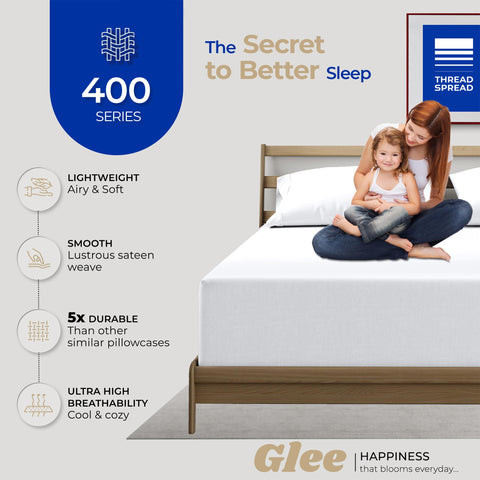 400
SERIES

The Secret to Better Sleep

THREAD SPREAD

LIGHTWEIGHT
Airy & Soft

SMOOTH
Lustrous sateen weave

5x DURABLE
Than other similar pillowcases

ULTRA HIGH BREATHABILITY
Cool & cozy

Glee | HAPPINESS
that blooms everyday...